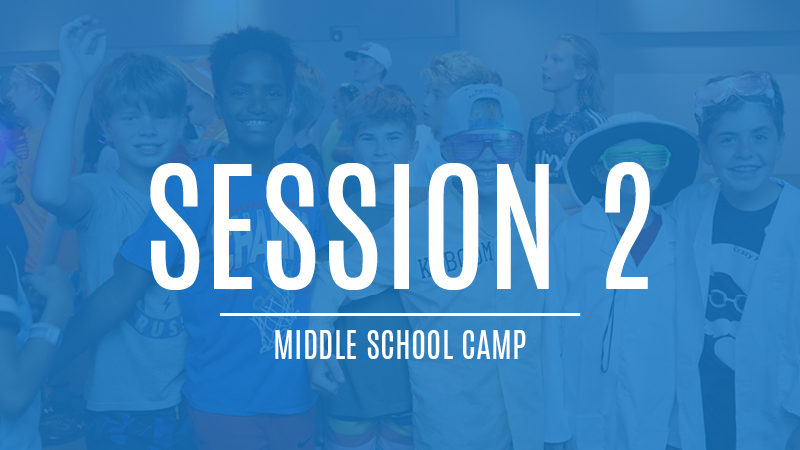 SESSION 2

MIDDLE SCHOOL CAMP